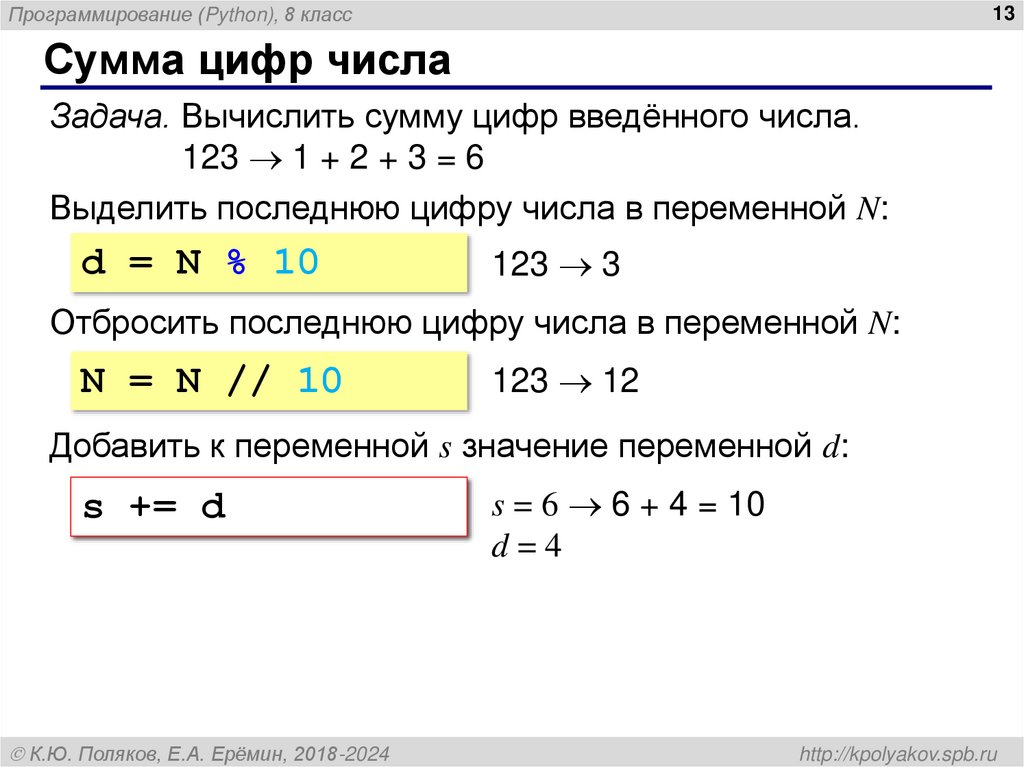 Программирование (Python), 8 класс

13

Сумма цифр числа

Задача. Вычислить сумму цифр введённого числа.
$123 \rightarrow 1 + 2 + 3 = 6$

Выделить последнюю цифру числа в переменной $N$:

d = N % 10

$123 \rightarrow 3$

Отбросить последнюю цифру числа в переменной $N$:

N = N // 10

$123 \rightarrow 12$

Добавить к переменной $s$ значение переменной $d$:

s += d

$s = 6 \rightarrow 6 + 4 = 10$
$d = 4$

© К.Ю. Поляков, Е.А. Ерёмин, 2018-2024

http://kpolyakov.spb.ru